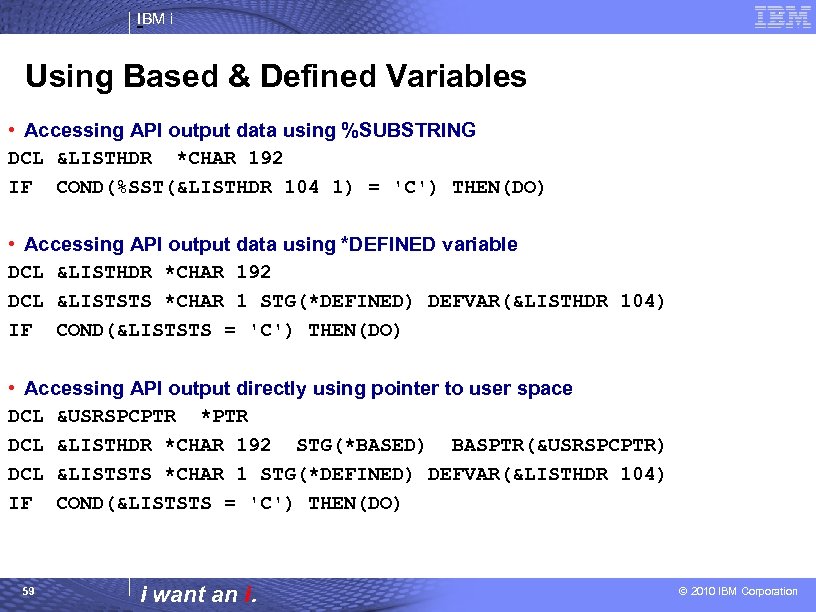 IBM i

IBM

Using Based & Defined Variables

• Accessing API output data using %SUBSTRING

DCL &LISTHDR *CHAR 192

IF COND(%SST(&LISTHDR 104 1) = 'C') THEN(DO)

• Accessing API output data using *DEFINED variable

DCL &LISTHDR *CHAR 192

DCL &LISTSTS *CHAR 1 STG(*DEFINED) DEFVAR(&LISTHDR 104)

IF COND(&LISTSTS = 'C') THEN(DO)

• Accessing API output directly using pointer to user space

DCL &USRSPCPTR *PTR

DCL &LISTHDR *CHAR 192 STG(*BASED) BASPTR(&USRSPCPTR)

DCL &LISTSTS *CHAR 1 STG(*DEFINED) DEFVAR(&LISTHDR 104)

IF COND(&LISTSTS = 'C') THEN(DO)

59

i want an i.

© 2010 IBM Corporation